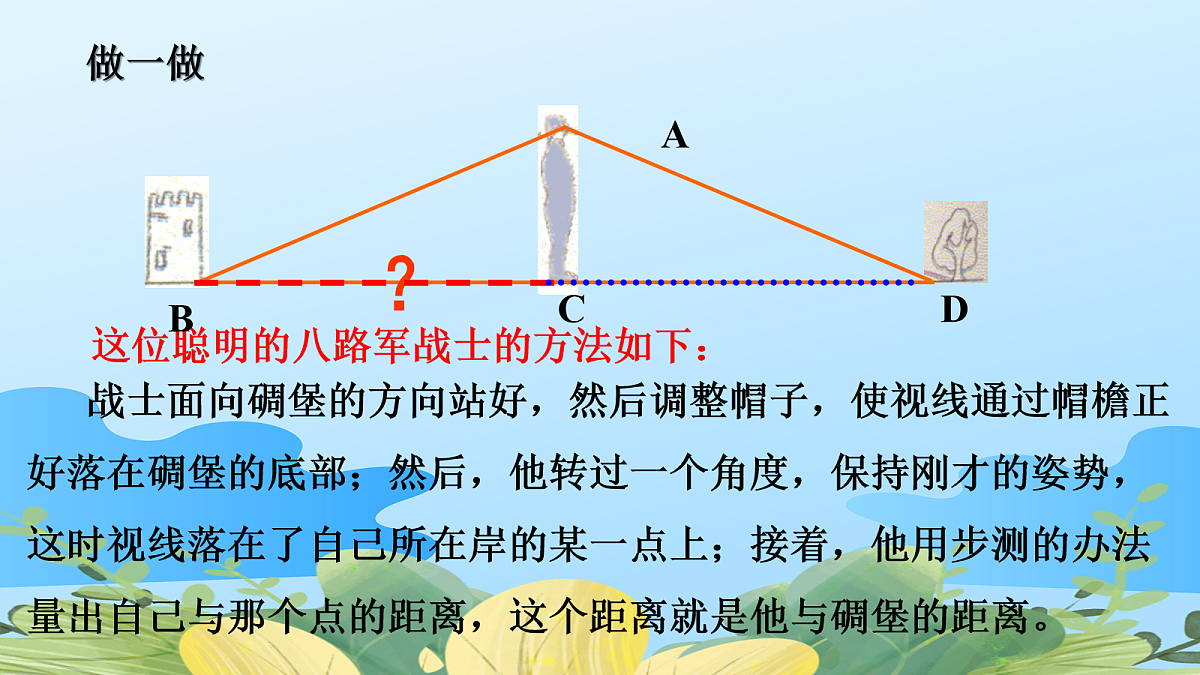 做一做

A

?

B C D

这位聪明的八路军战士的方法如下：

战士面向碉堡的方向站好，然后调整帽子，使视线通过帽檐正好落在碉堡的底部；然后，他转过一个角度，保持刚才的姿势，这时视线落在了自己所在岸的某一点上；接着，他用步测的办法量出自己与那个点的距离，这个距离就是他与碉堡的距离。